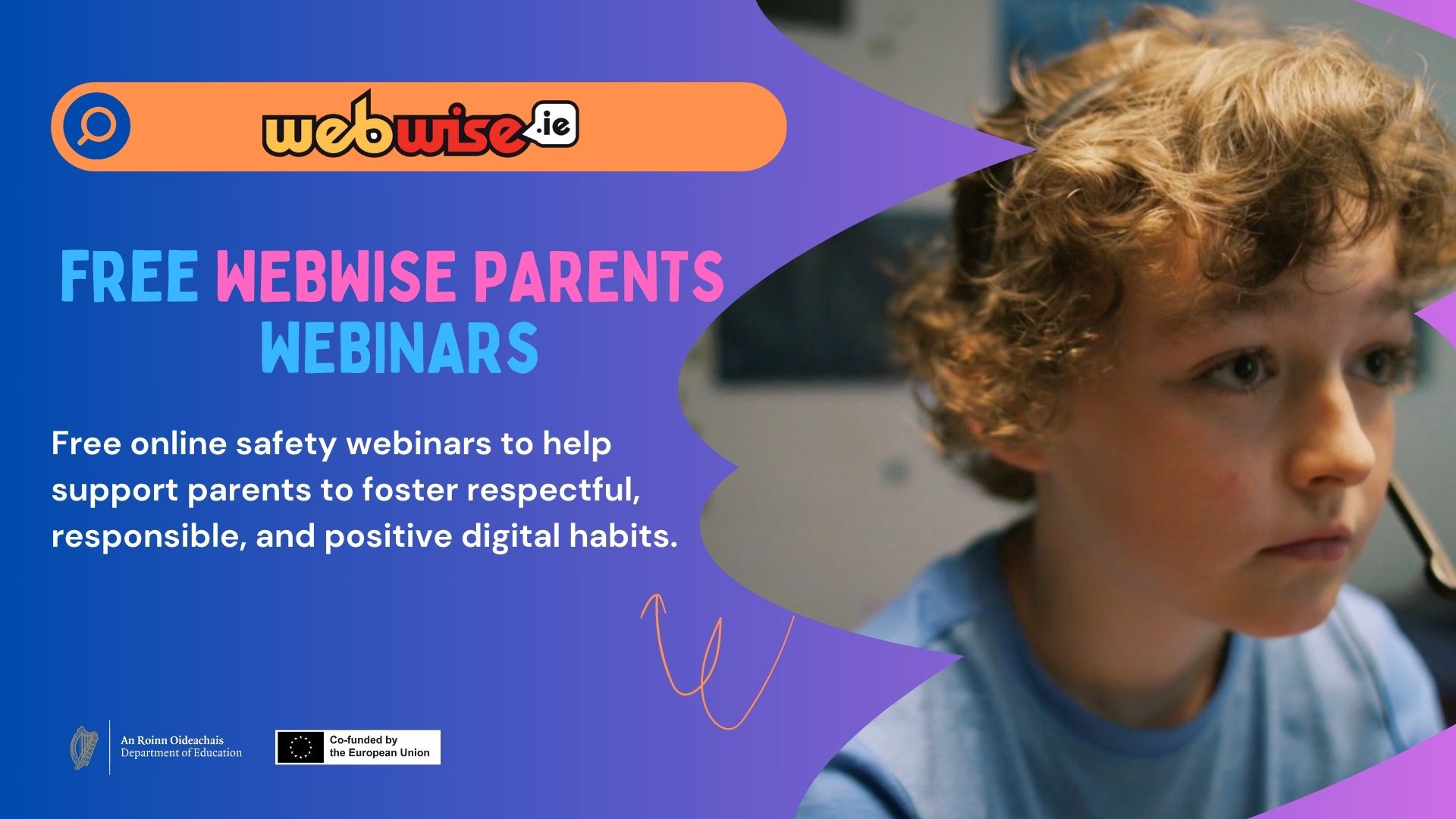 webwise.ie

FREE WEBWISE PARENTS WEBINARS

Free online safety webinars to help support parents to foster respectful, responsible, and positive digital habits.

An Roinn Oideachais
Department of Education

Co-funded by the European Union